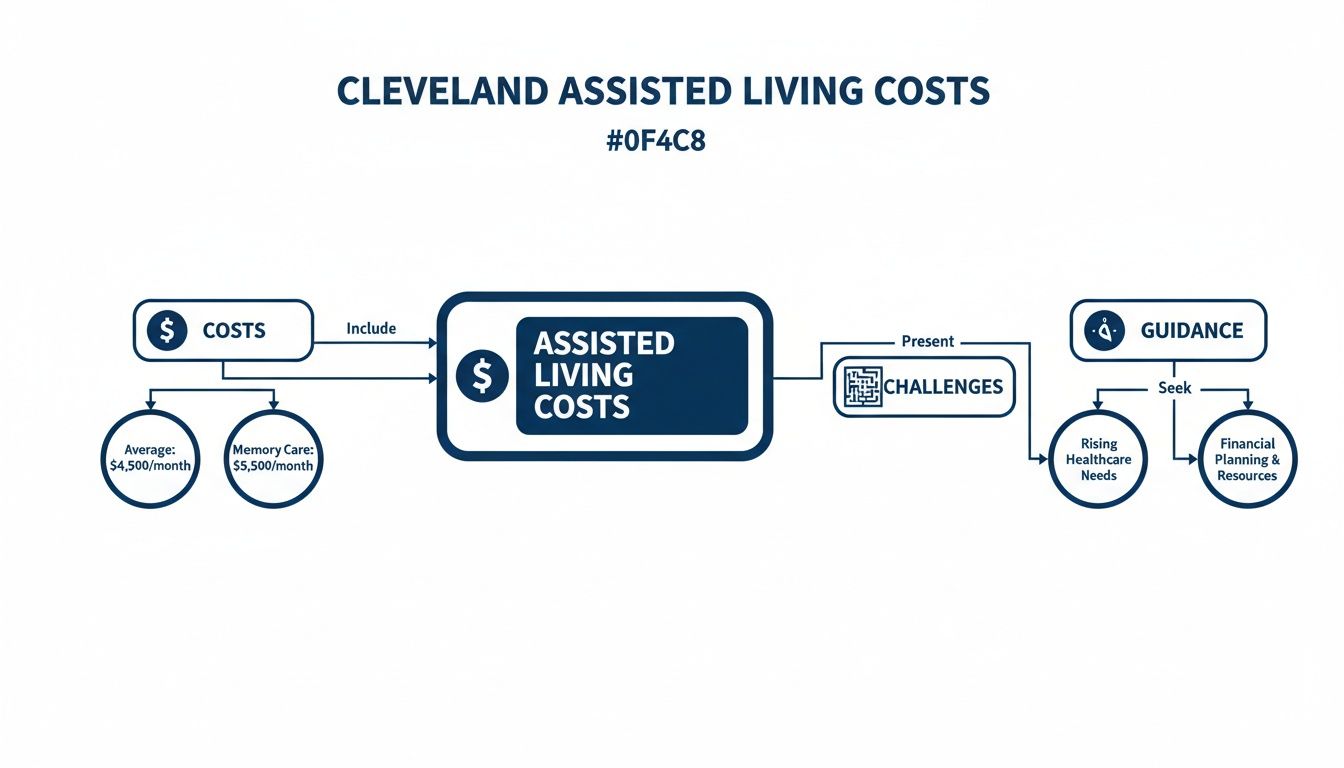 CLEVELAND ASSISTED LIVING COSTS
#0F4C8

$ COSTS

Include

Average: $4,500/month

Memory Care: $5,500/month

$ ASSISTED LIVING COSTS

Present

CHALLENGES

GUIDANCE

Seek

Rising Healthcare Needs

Financial Planning & Resources